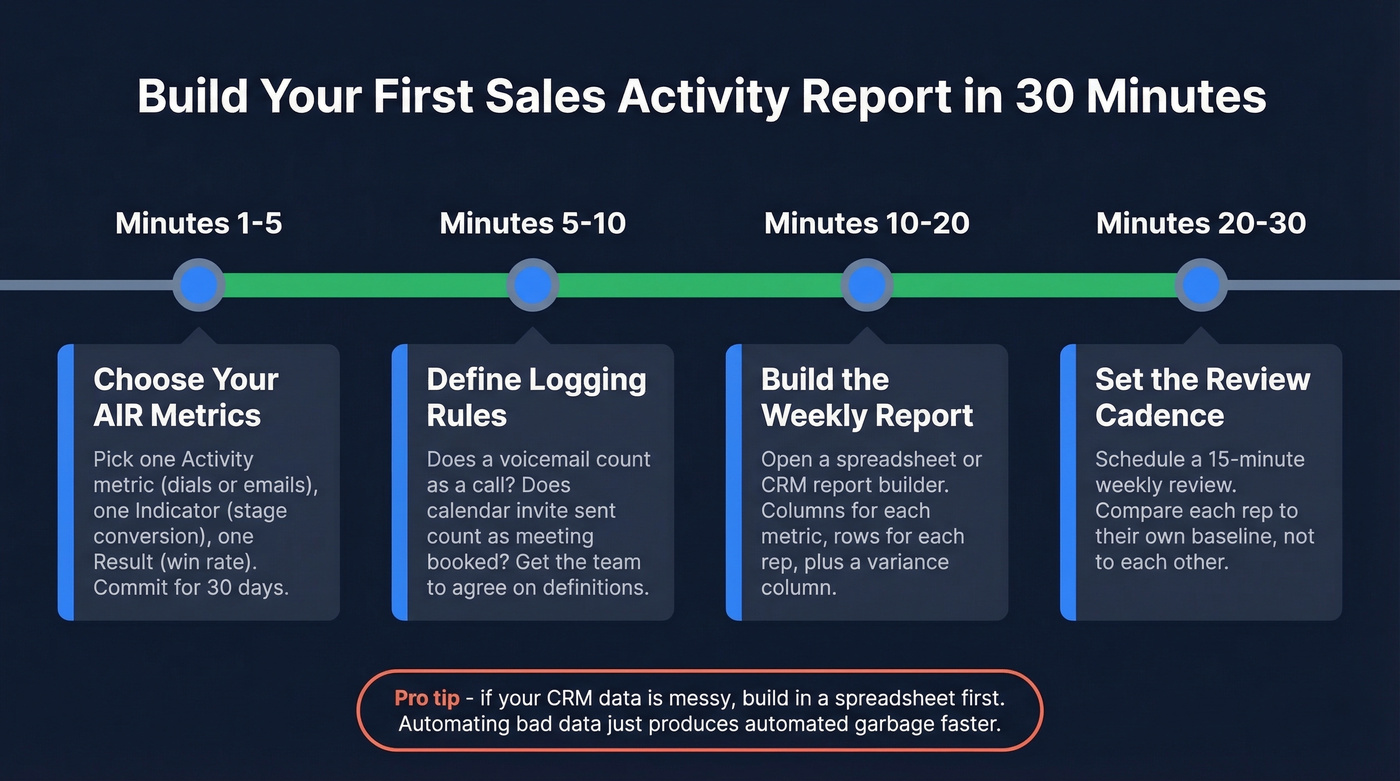 Build Your First Sales Activity Report in 30 Minutes

Minutes 1-5

Choose Your AIR Metrics

Pick one Activity metric (dials or emails), one Indicator (stage conversion), one Result (win rate). Commit for 30 days.

Minutes 5-10

Define Logging Rules

Does a voicemail count as a call? Does calendar invite sent count as meeting booked? Get the team to agree on definitions.

Minutes 10-20

Build the Weekly Report

Open a spreadsheet or CRM report builder. Columns for each metric, rows for each rep, plus a variance column.

Minutes 20-30

Set the Review Cadence

Schedule a 15-minute weekly review. Compare each rep to their own baseline, not to each other.

Pro tip - if your CRM data is messy, build in a spreadsheet first. Automating bad data just produces automated garbage faster.